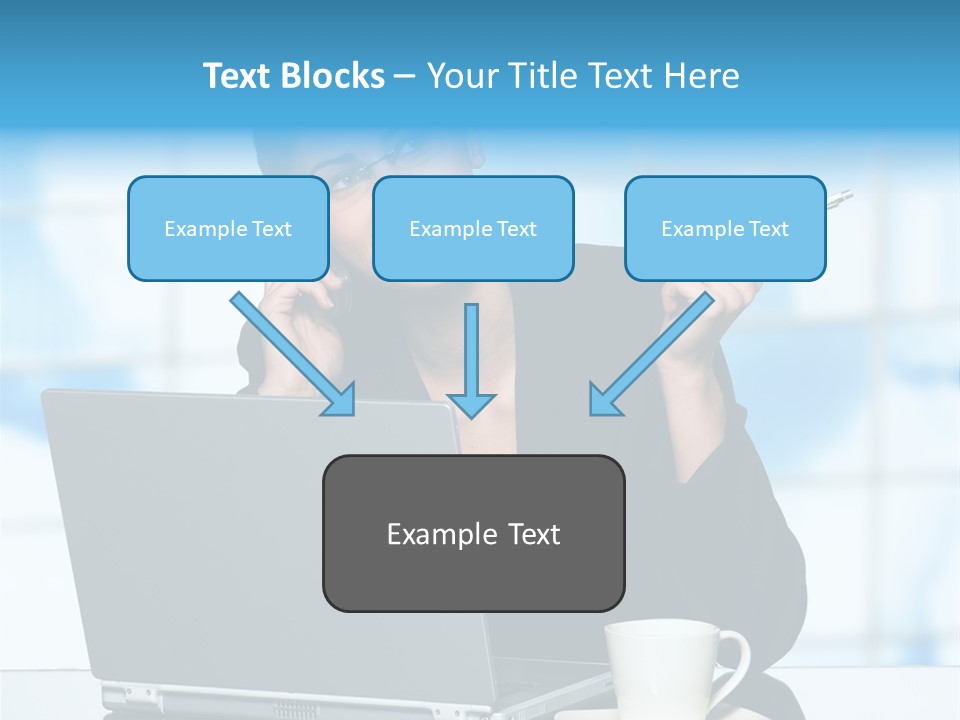 Text Blocks – Your Title Text Here

Example Text

Example Text

Example Text

Example Text